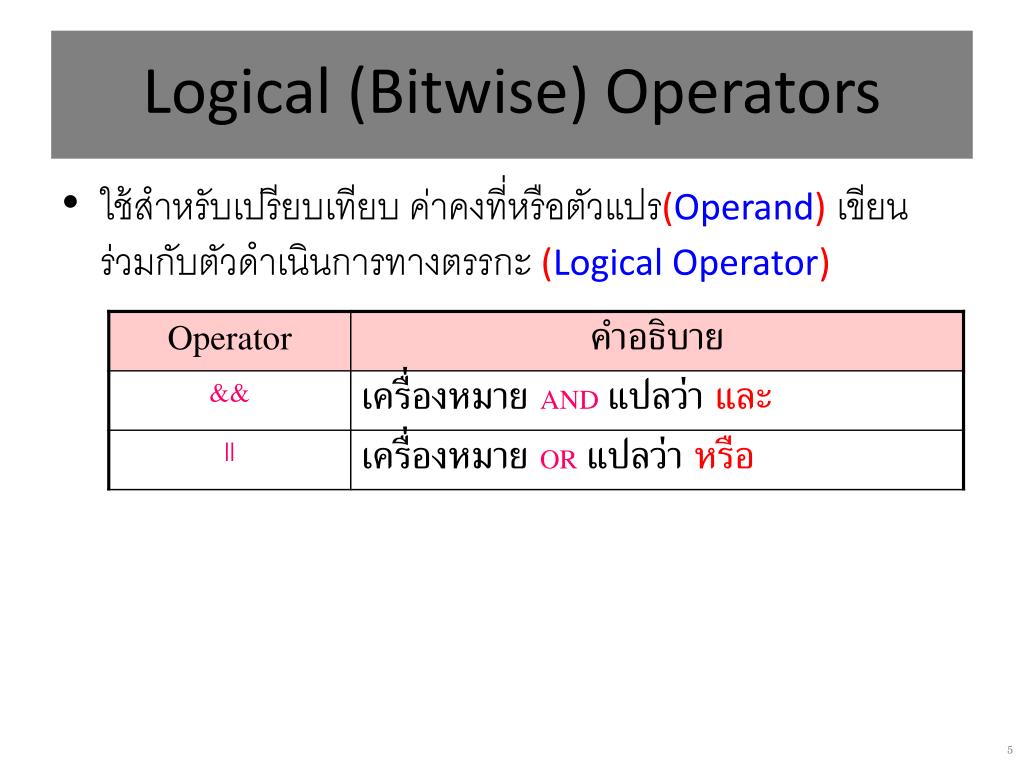 Logical (Bitwise) Operators

• ใช้สำหรับเปรียบเทียบ ค่าคงที่หรือตัวแปร(Operand) เขียนร่วมกับตัวดำเนินการทางตรรกะ (Logical Operator)

| Operator | คำอธิบาย |
|---|---|
| && | เครื่องหมาย AND แปลว่า และ |
| \|\| | เครื่องหมาย OR แปลว่า หรือ |

5